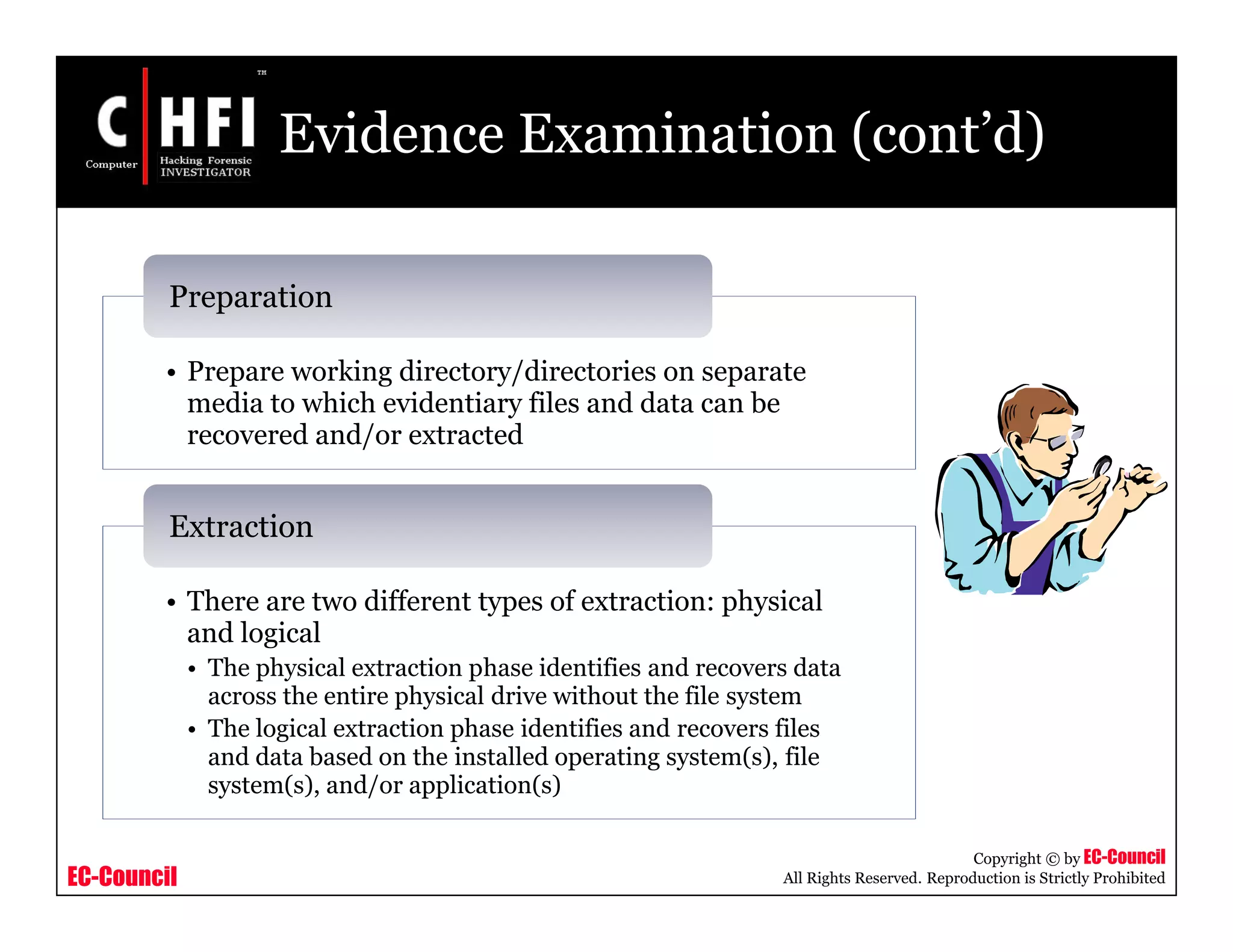 C HFI ™
Computer Hacking Forensic INVESTIGATOR

Evidence Examination (cont'd)

Preparation

• Prepare working directory/directories on separate media to which evidentiary files and data can be recovered and/or extracted

Extraction

• There are two different types of extraction: physical and logical
  • The physical extraction phase identifies and recovers data across the entire physical drive without the file system
  • The logical extraction phase identifies and recovers files and data based on the installed operating system(s), file system(s), and/or application(s)

EC-Council

Copyright © by EC-Council
All Rights Reserved. Reproduction is Strictly Prohibited